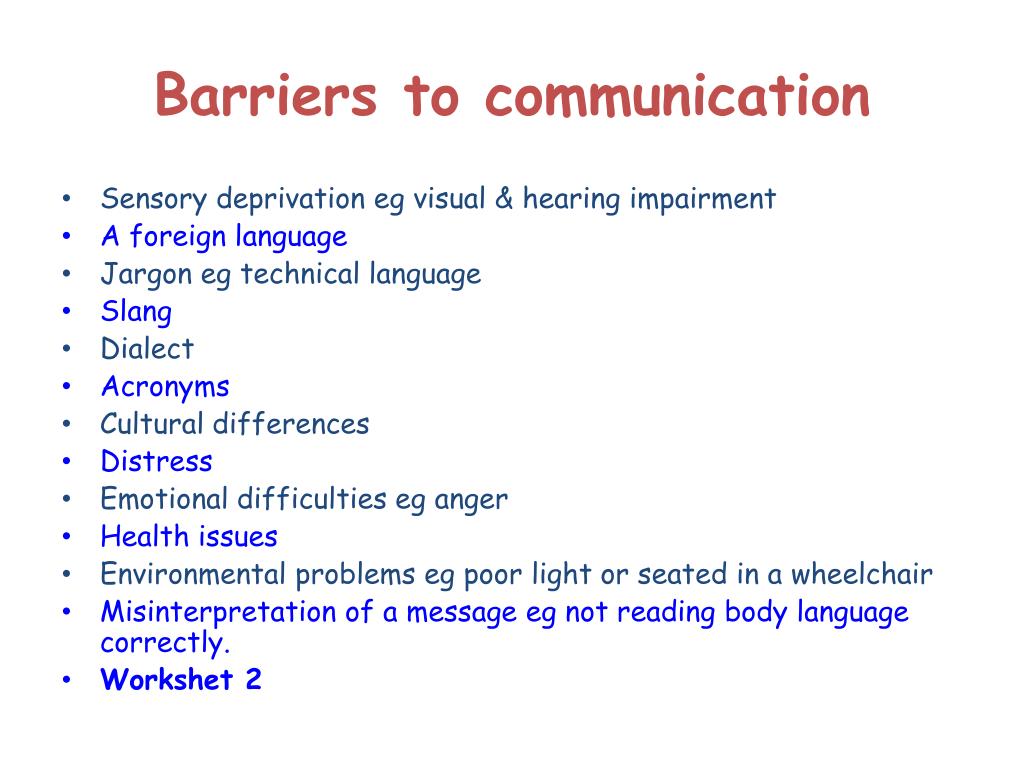 Barriers to communication

• Sensory deprivation eg visual & hearing impairment
• A foreign language
• Jargon eg technical language
• Slang
• Dialect
• Acronyms
• Cultural differences
• Distress
• Emotional difficulties eg anger
• Health issues
• Environmental problems eg poor light or seated in a wheelchair
• Misinterpretation of a message eg not reading body language correctly.
• Workshet 2